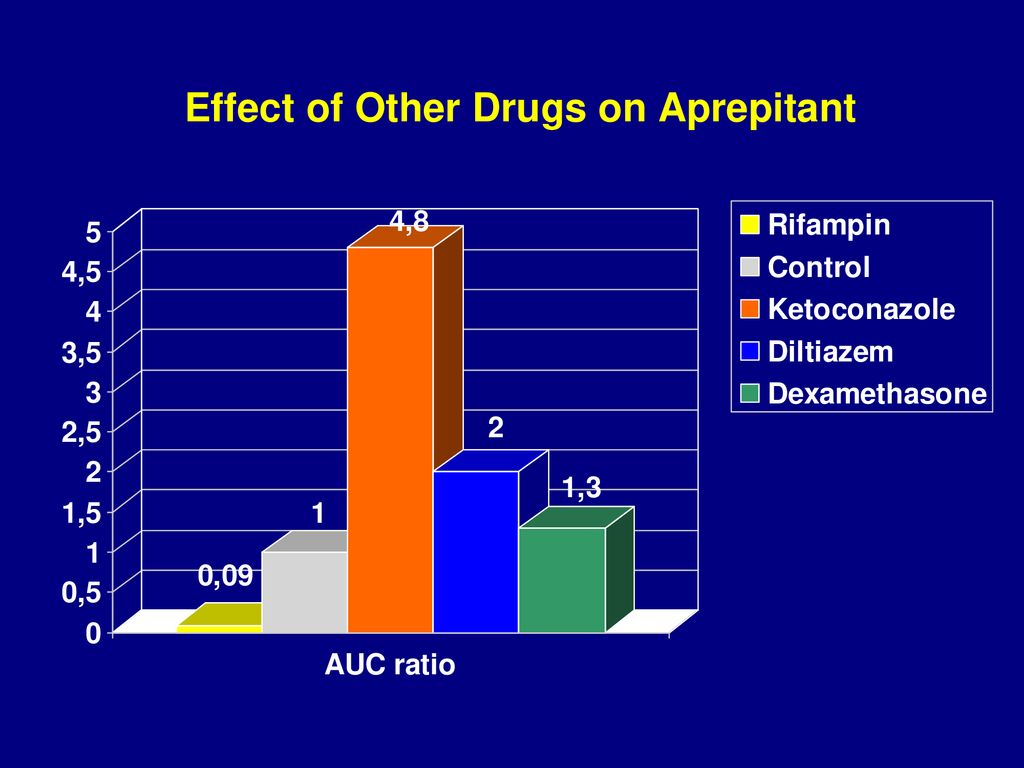 Effect of Other Drugs on Aprepitant

5
4,5
4
3,5
3
2,5
2
1,5
1
0,5
0

0,09
1
4,8
2
1,3

AUC ratio

Rifampin
Control
Ketoconazole
Diltiazem
Dexamethasone